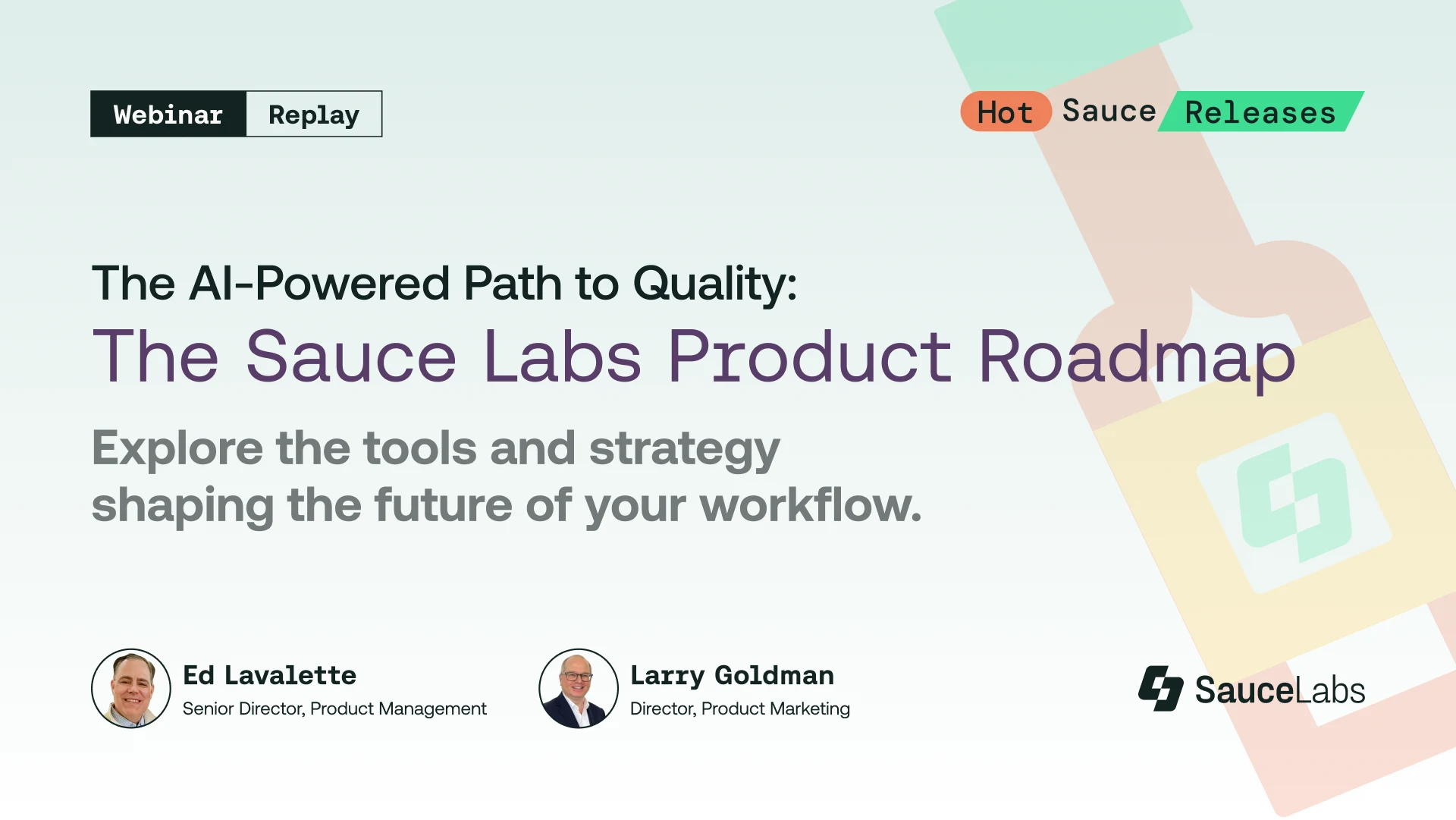 Webinar Replay

Hot Sauce Releases

The AI-Powered Path to Quality:
The Sauce Labs Product Roadmap

Explore the tools and strategy shaping the future of your workflow.

Ed Lavalette
Senior Director, Product Management

Larry Goldman
Director, Product Marketing

SauceLabs